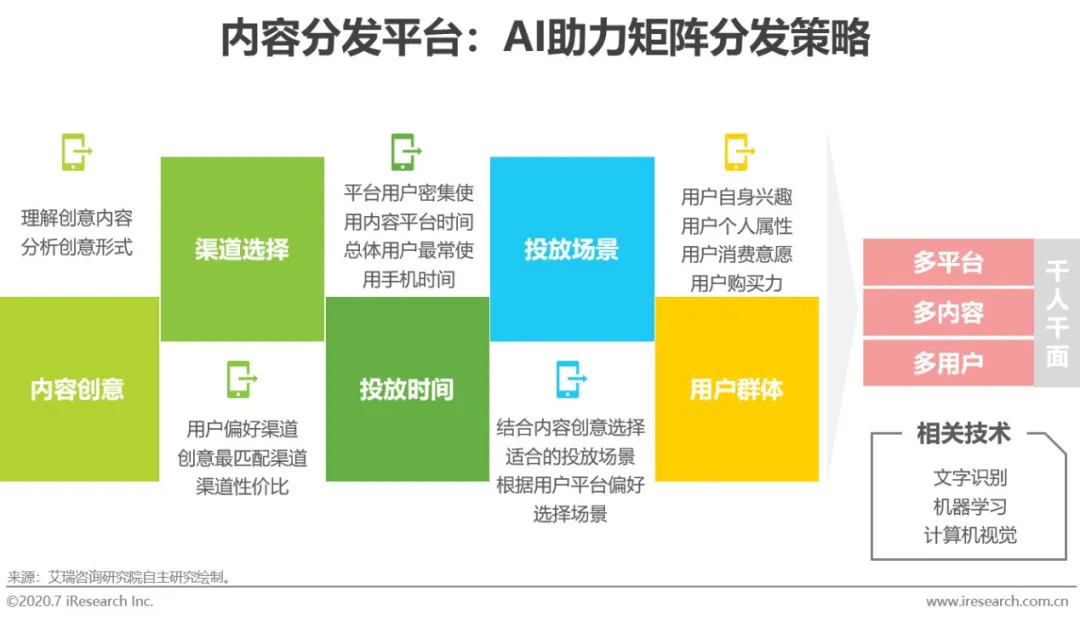 内容分发平台：AI助力矩阵分发策略

理解创意内容
分析创意形式

内容创意

渠道选择

用户偏好渠道
创意最匹配渠道
渠道性价比

平台用户密集使用内容平台时间
总体用户最常使用手机时间

投放时间

投放场景

结合内容创意选择适合的投放场景
根据用户平台偏好选择场景

用户自身兴趣
用户个人属性
用户消费意愿
用户购买力

用户群体

多平台
多内容
多用户

千人千面

相关技术
文字识别
机器学习
计算机视觉

来源：艾瑞咨询研究院自主研究绘制。
©2020.7 iResearch Inc.
www.iresearch.com.cn